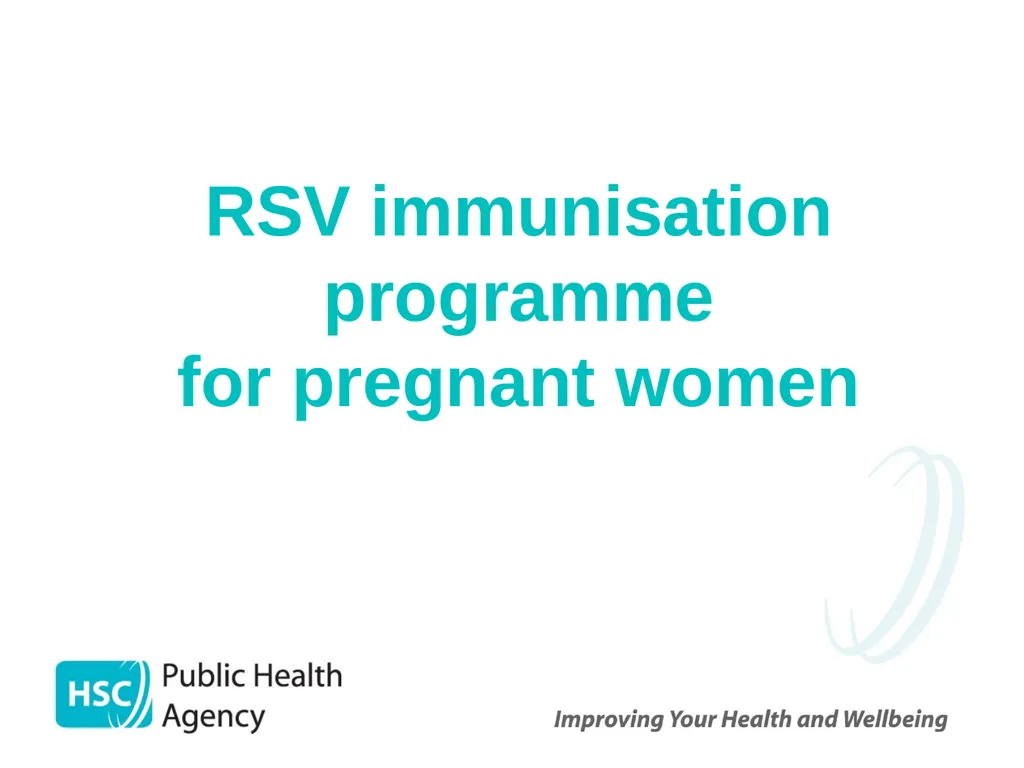 RSV immunisation programme
for pregnant women

HSC Public Health Agency

Improving Your Health and Wellbeing